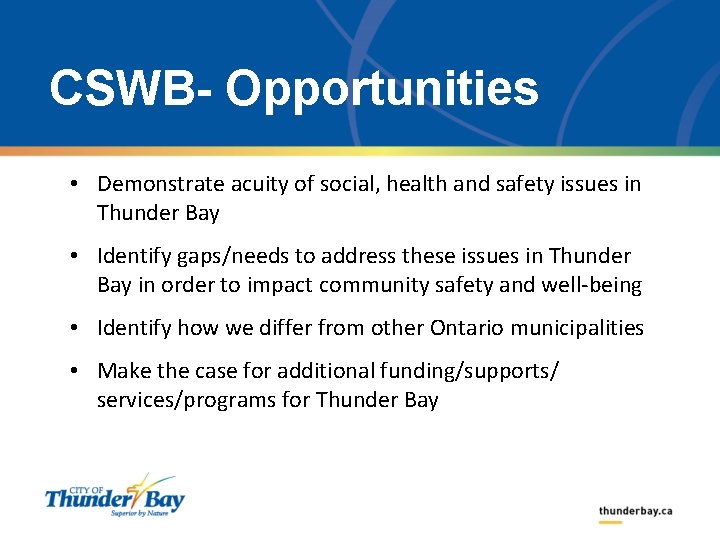 CSWB- Opportunities

• Demonstrate acuity of social, health and safety issues in Thunder Bay

• Identify gaps/needs to address these issues in Thunder Bay in order to impact community safety and well-being

• Identify how we differ from other Ontario municipalities

• Make the case for additional funding/supports/ services/programs for Thunder Bay

CITY OF Thunder Bay Superior by Nature

thunderbay.ca